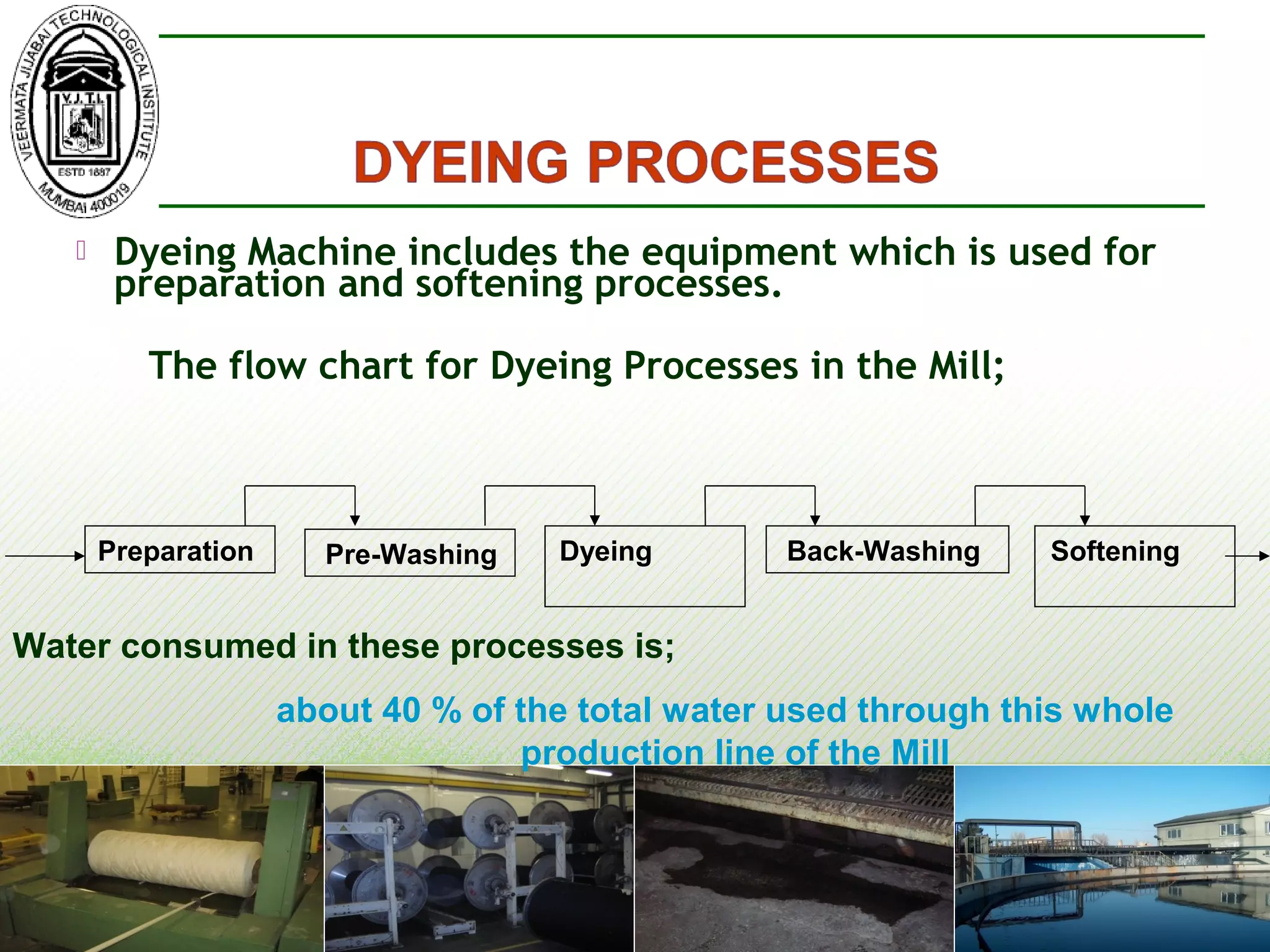 VEERMATA JIJABAI TECHNOLOGICAL INSTITUTE
V.J.T.I.
ESTD 1887
MUMBAI 400019

DYEING PROCESSES

Dyeing Machine includes the equipment which is used for preparation and softening processes.

The flow chart for Dyeing Processes in the Mill;

Preparation
Pre-Washing
Dyeing
Back-Washing
Softening

Water consumed in these processes is;

about 40 % of the total water used through this whole production line of the Mill